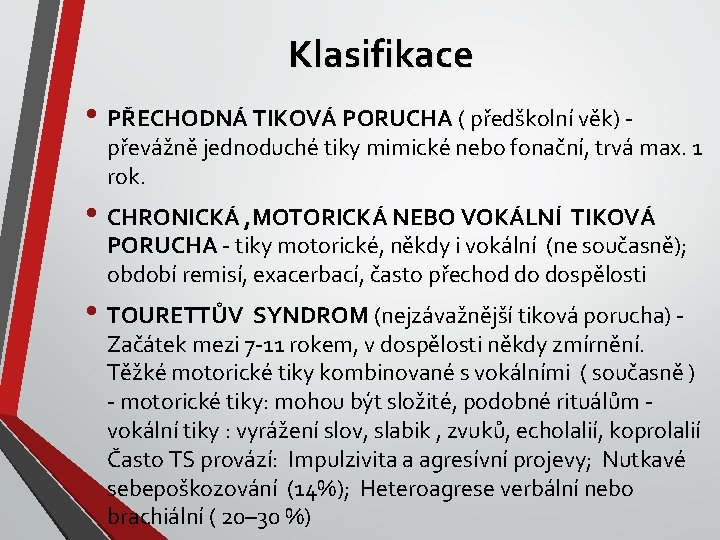 Klasifikace

• PŘECHODNÁ TIKOVÁ PORUCHA ( předškolní věk) - převážně jednoduché tiky mimické nebo fonační, trvá max. 1 rok.

• CHRONICKÁ ,MOTORICKÁ NEBO VOKÁLNÍ TIKOVÁ PORUCHA - tiky motorické, někdy i vokální (ne současně); období remisí, exacerbací, často přechod do dospělosti

• TOURETTŮV SYNDROM (nejzávažnější tiková porucha) - Začátek mezi 7-11 rokem, v dospělosti někdy zmírnění. Těžké motorické tiky kombinované s vokálními ( současně ) - motorické tiky: mohou být složité, podobné rituálům - vokální tiky : vyrážení slov, slabik , zvuků, echolalií, koprolalií Často TS provází: Impulzivita a agresívní projevy; Nutkavé sebepoškozování (14%); Heteroagrese verbální nebo brachiální ( 20–30 %)